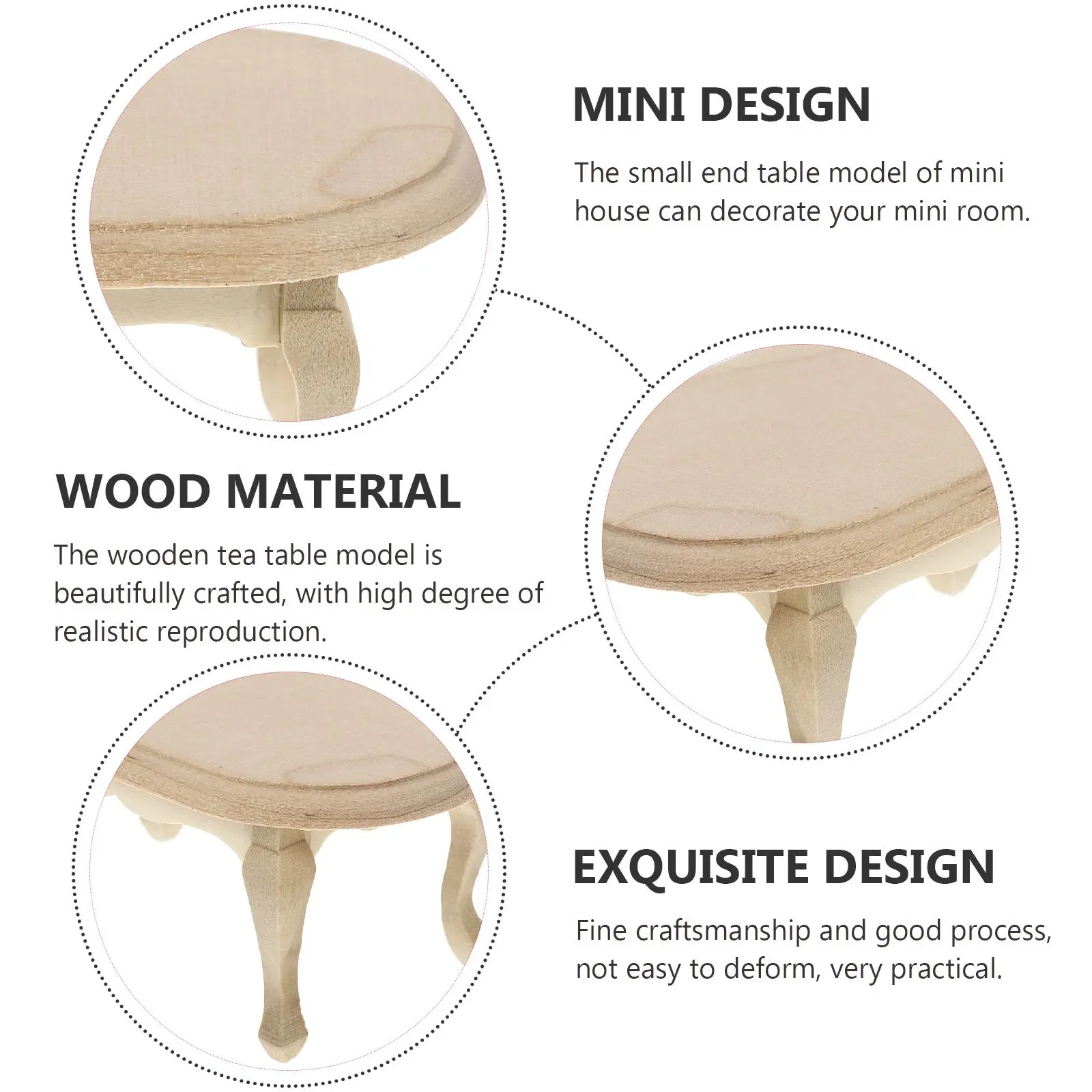 MINI DESIGN

The small end table model of mini house can decorate your mini room.

WOOD MATERIAL

The wooden tea table model is beautifully crafted, with high degree of realistic reproduction.

EXQUISITE DESIGN

Fine craftsmanship and good process, not easy to deform, very practical.